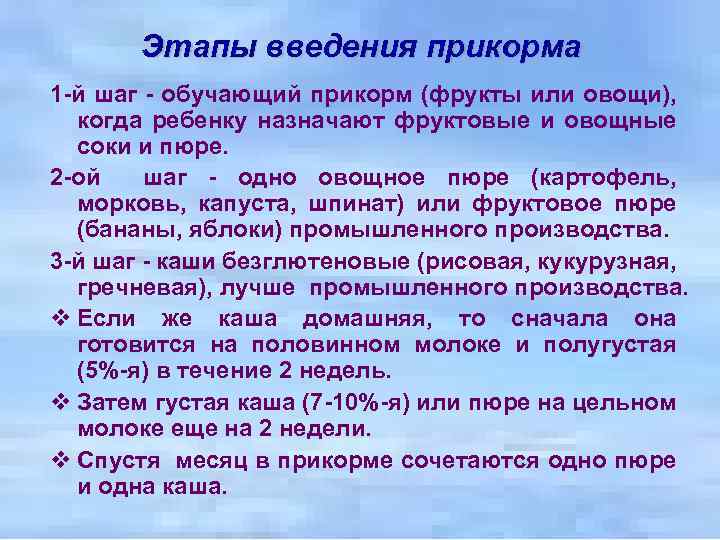 Этапы введения прикорма

1-й шаг - обучающий прикорм (фрукты или овощи), когда ребенку назначают фруктовые и овощные соки и пюре.

2-ой шаг - одно овощное пюре (картофель, морковь, капуста, шпинат) или фруктовое пюре (бананы, яблоки) промышленного производства.

3-й шаг - каши безглютеновые (рисовая, кукурузная, гречневая), лучше промышленного производства.

❖ Если же каша домашняя, то сначала она готовится на половинном молоке и полугустая (5%-я) в течение 2 недель.

❖ Затем густая каша (7-10%-я) или пюре на цельном молоке еще на 2 недели.

❖ Спустя месяц в прикорме сочетаются одно пюре и одна каша.